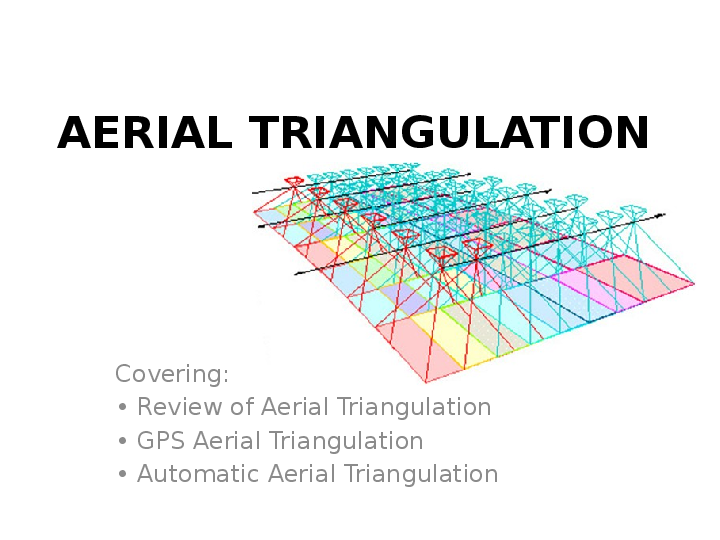 AERIAL TRIANGULATION

Covering:
• Review of Aerial Triangulation
• GPS Aerial Triangulation
• Automatic Aerial Triangulation